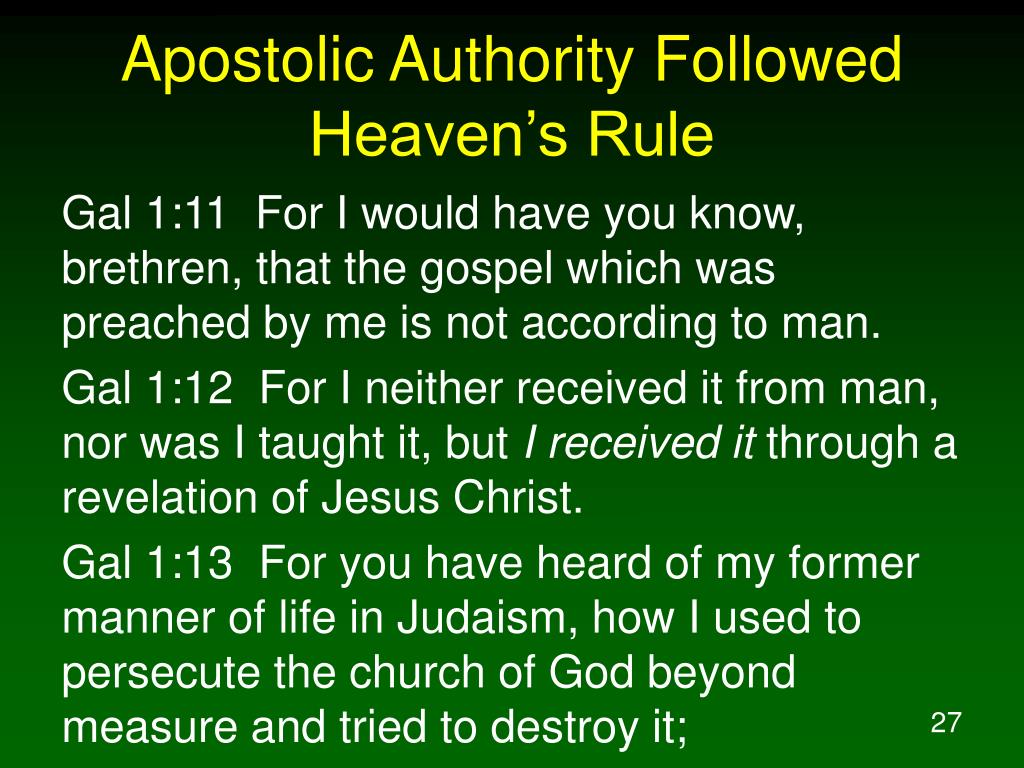 Apostolic Authority Followed Heaven’s Rule

Gal 1:11 For I would have you know, brethren, that the gospel which was preached by me is not according to man.

Gal 1:12 For I neither received it from man, nor was I taught it, but I received it through a revelation of Jesus Christ.

Gal 1:13 For you have heard of my former manner of life in Judaism, how I used to persecute the church of God beyond measure and tried to destroy it;

27